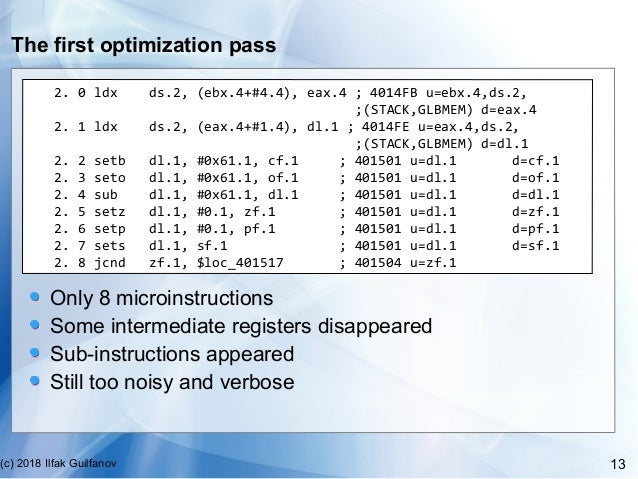 The first optimization pass

2. 0 ldx    ds.2, (ebx.4+#4.4), eax.4 ; 4014FB u=ebx.4,ds.2,
                                      ;(STACK,GLBMEM) d=eax.4
2. 1 ldx    ds.2, (eax.4+#1.4), dl.1 ; 4014FE u=eax.4,ds.2,
                                      ;(STACK,GLBMEM) d=dl.1
2. 2 setb   dl.1, #0x61.1, cf.1     ; 401501 u=dl.1      d=cf.1
2. 3 seto   dl.1, #0x61.1, of.1     ; 401501 u=dl.1      d=of.1
2. 4 sub    dl.1, #0x61.1, dl.1     ; 401501 u=dl.1      d=dl.1
2. 5 setz   dl.1, #0.1, zf.1        ; 401501 u=dl.1      d=zf.1
2. 6 setp   dl.1, #0.1, pf.1        ; 401501 u=dl.1      d=pf.1
2. 7 sets   dl.1, sf.1              ; 401501 u=dl.1      d=sf.1
2. 8 jcnd   zf.1, $loc_401517       ; 401504 u=zf.1

Only 8 microinstructions
Some intermediate registers disappeared
Sub-instructions appeared
Still too noisy and verbose

(c) 2018 Ilfak Guilfanov

13